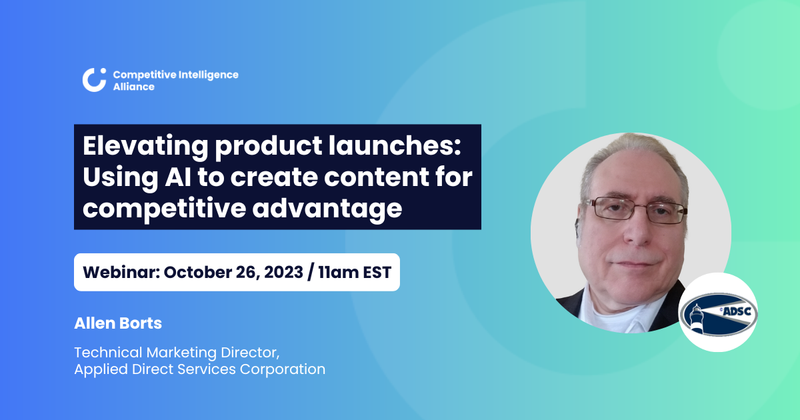 Competitive Intelligence Alliance

Elevating product launches: Using AI to create content for competitive advantage

Webinar: October 26, 2023 / 11am EST

Allen Borts

Technical Marketing Director, Applied Direct Services Corporation

ADSC